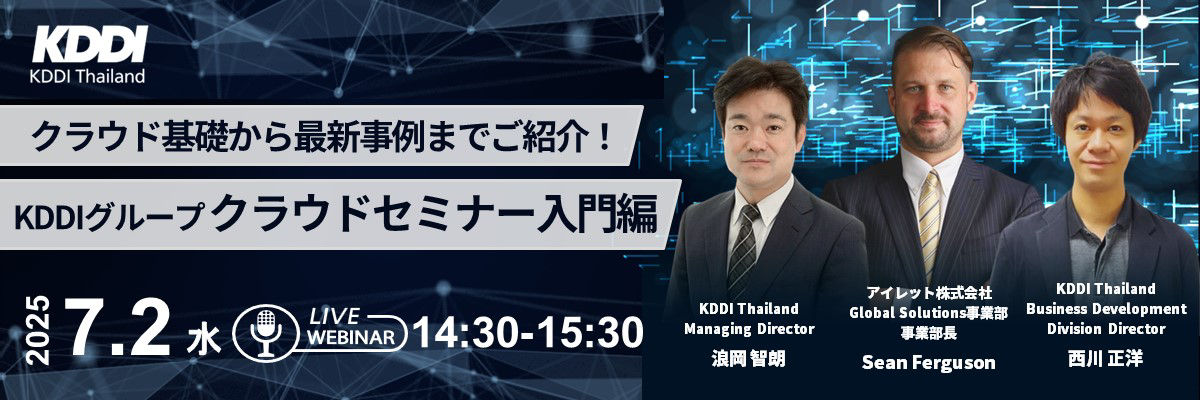 KDDI
KDDI Thailand

クラウド基礎から最新事例までご紹介！

KDDIグループ クラウドセミナー入門編

2025 7.2 水 LIVE WEBINAR 14:30-15:30

KDDI Thailand
Managing Director
浪岡 智朗

アイレット株式会社
Global Solutions事業部
事業部長
Sean Ferguson

KDDI Thailand
Business Development
Division Director
西川 正洋